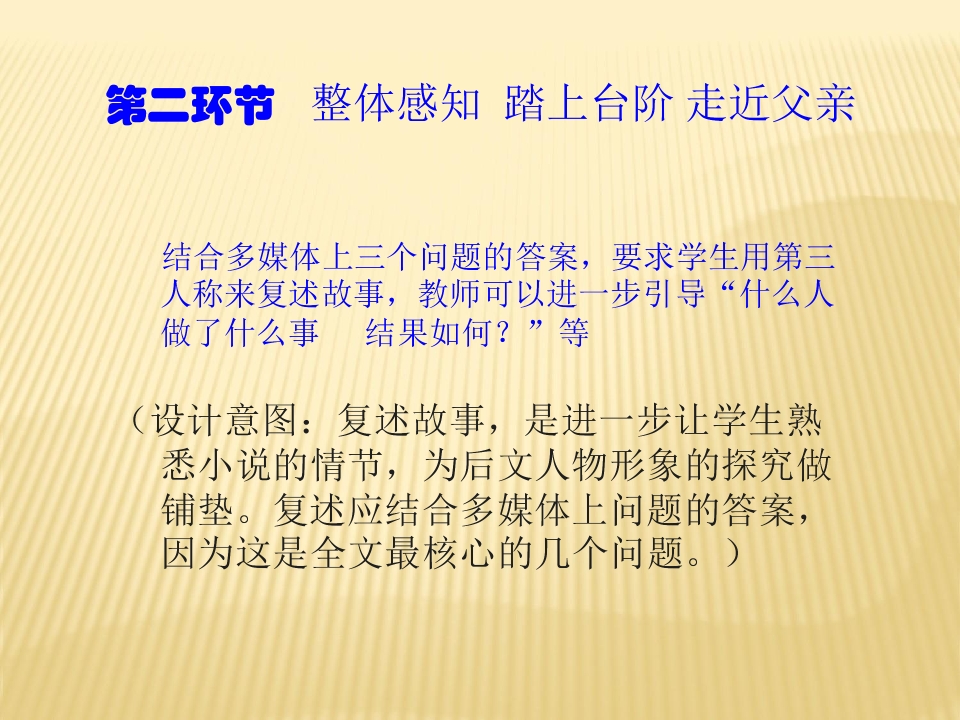 第二环节 整体感知 踏上台阶 走近父亲

结合多媒体上三个问题的答案，要求学生用第三人称来复述故事，教师可以进一步引导“什么人做了什么事　结果如何？”等

（设计意图：复述故事，是进一步让学生熟悉小说的情节，为后文人物形象的探究做铺垫。复述应结合多媒体上问题的答案，因为这是全文最核心的几个问题。）